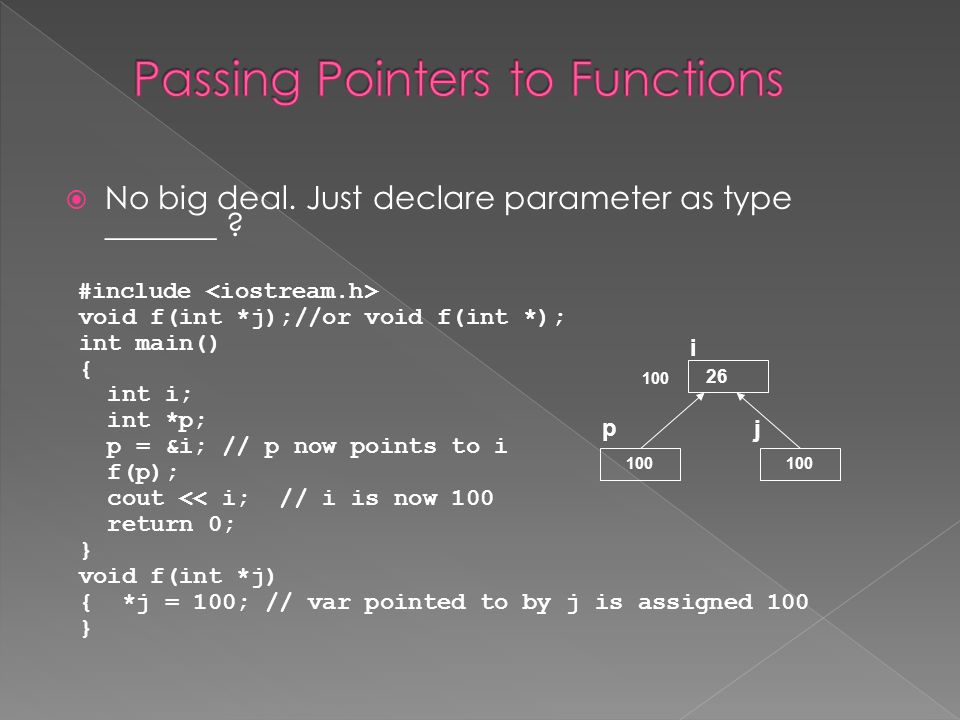 Passing Pointers to Functions

No big deal. Just declare parameter as type _______ ?

#include <iostream.h>
void f(int *j);//or void f(int *);
int main()
{
  int i;
  int *p;
  p = &i; // p now points to i
  f(p);
  cout << i;  // i is now 100
  return 0;
}
void f(int *j)
{  *j = 100; // var pointed to by j is assigned 100
}

i
100
26
p
j
100
100